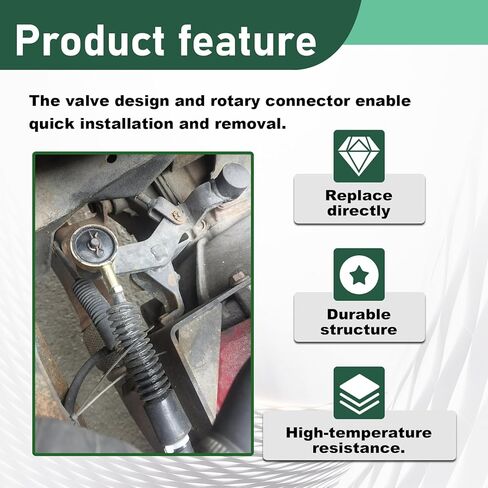 Product feature

The valve design and rotary connector enable quick installation and removal.

Replace directly

Durable structure

High-temperature resistance.